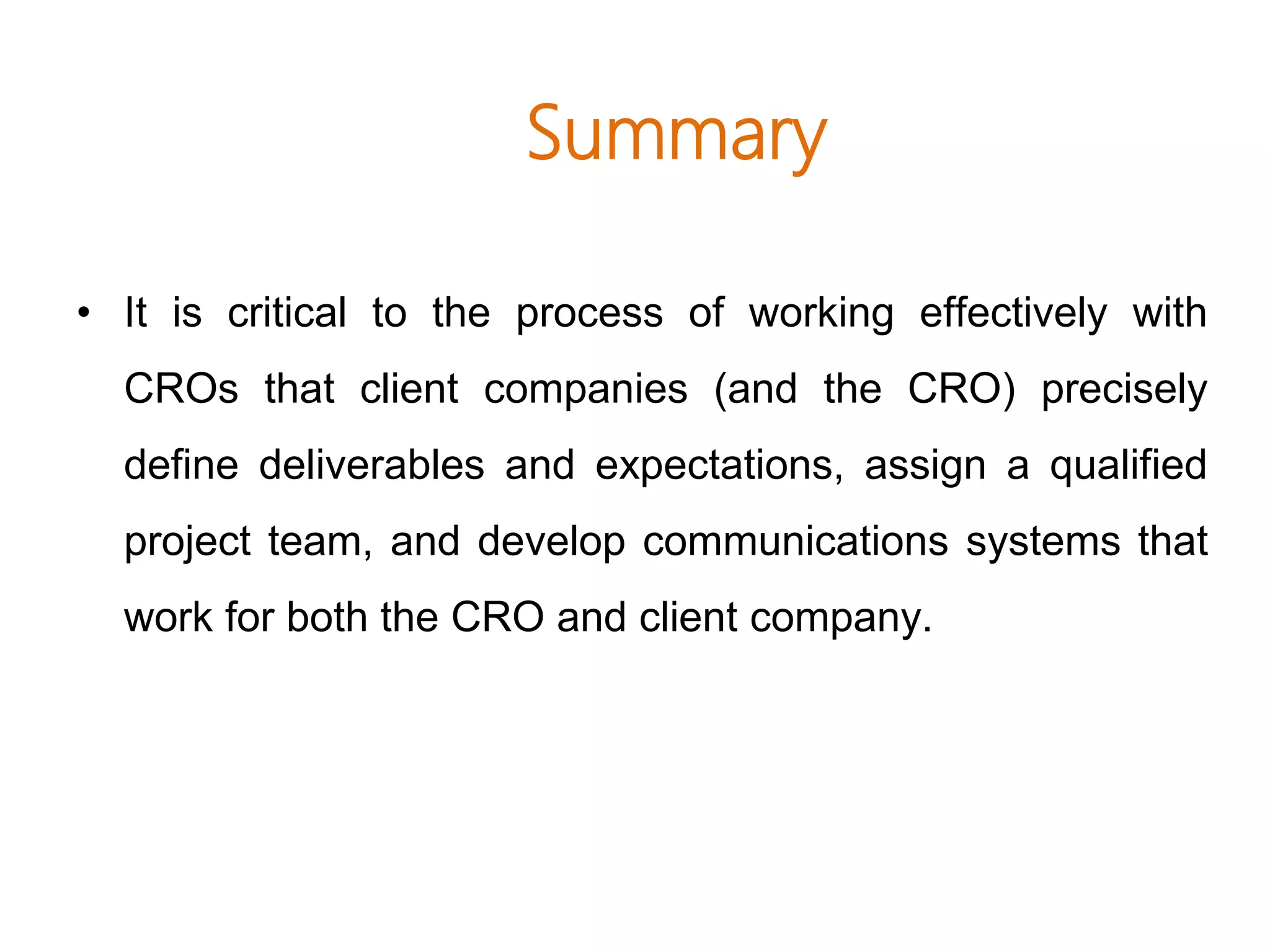 Summary

• It is critical to the process of working effectively with CROs that client companies (and the CRO) precisely define deliverables and expectations, assign a qualified project team, and develop communications systems that work for both the CRO and client company.